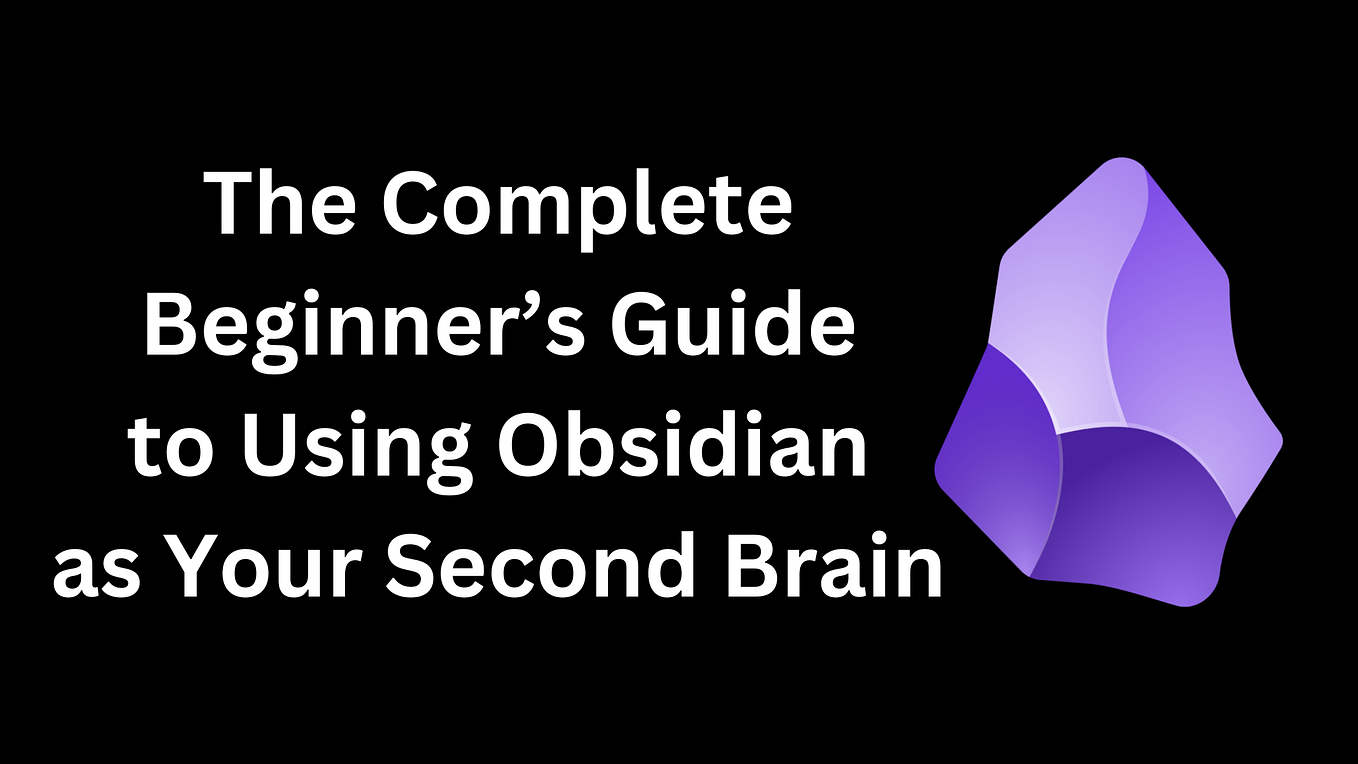 The Complete Beginner’s Guide to Using Obsidian as Your Second Brain